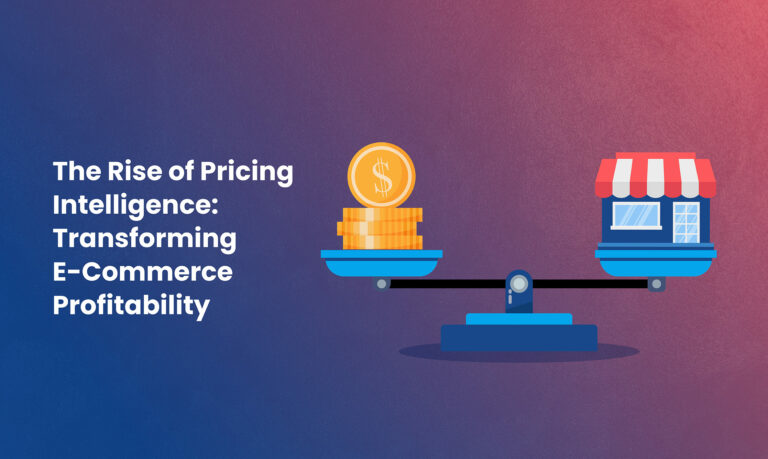 The Rise of Pricing Intelligence: Transforming E-Commerce Profitability

$